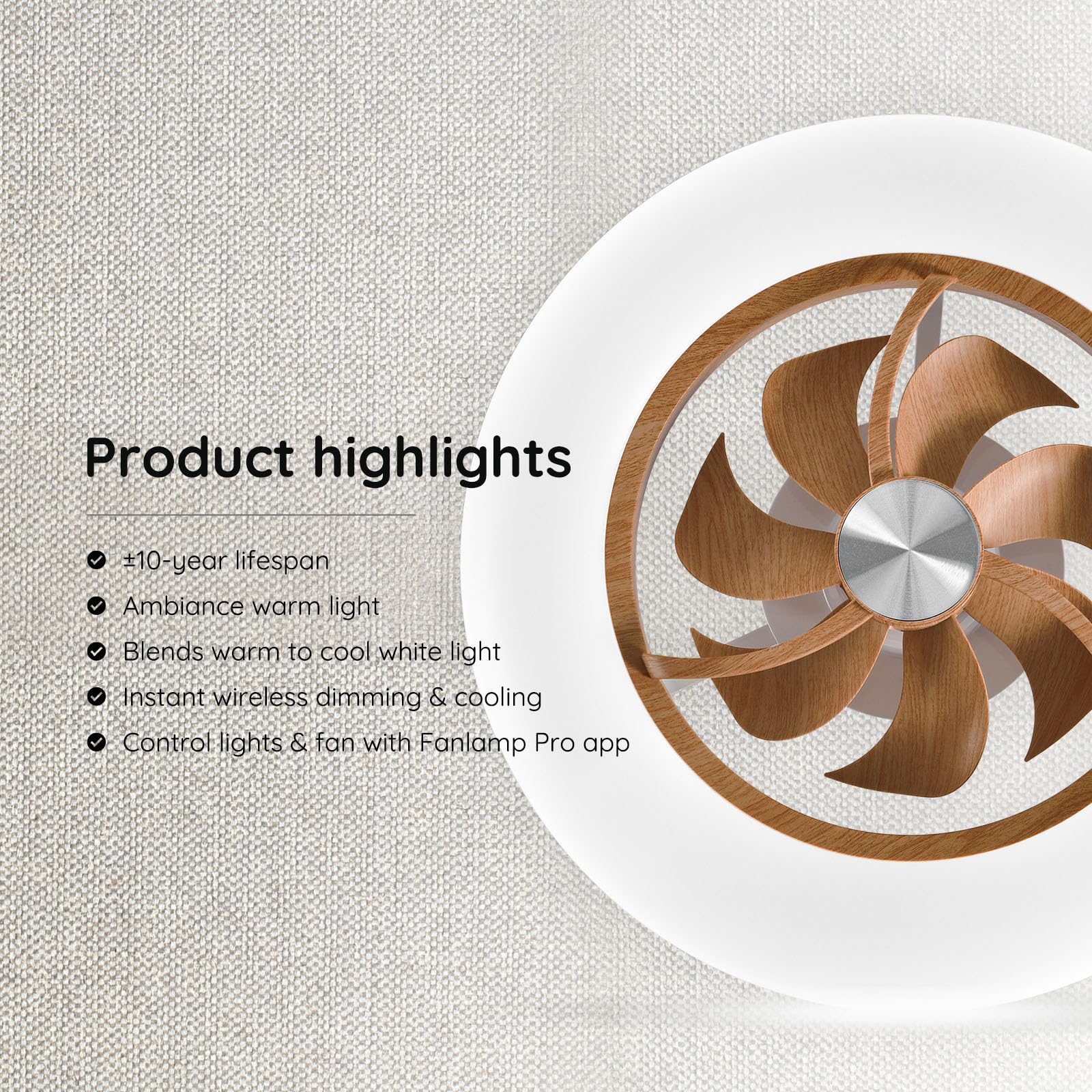 Product highlights

±10-year lifespan
Ambiance warm light
Blends warm to cool white light
Instant wireless dimming & cooling
Control lights & fan with Fanlamp Pro app